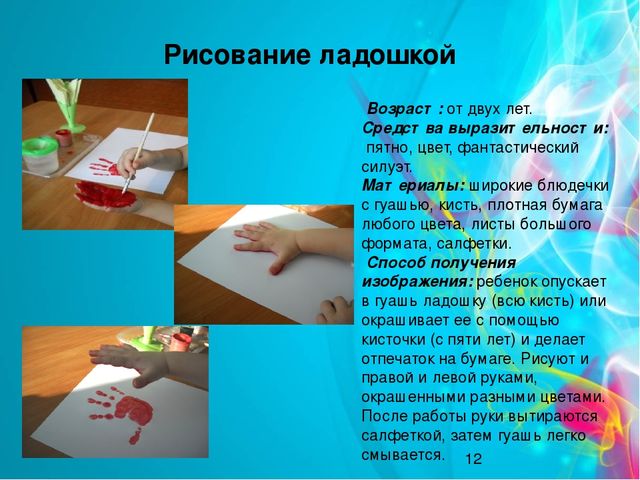 Рисование ладошкой

Возраст : от двух лет.
Средст ва выразит ельност и: пятно, цвет, фантастический силуэт.
Мат ериалы: широкие блюдечки с гуашью, кисть, плотная бумага любого цвета, листы большого формата, салфетки.
Способ получения изображения: ребенок опускает в гуашь ладошку (всю кисть) или окрашивает ее с помощью кисточки (с пяти лет) и делает отпечаток на бумаге. Рисуют и правой и левой руками, окрашенными разными цветами. После работы руки вытираются салфеткой, затем гуашь легко смывается.

12